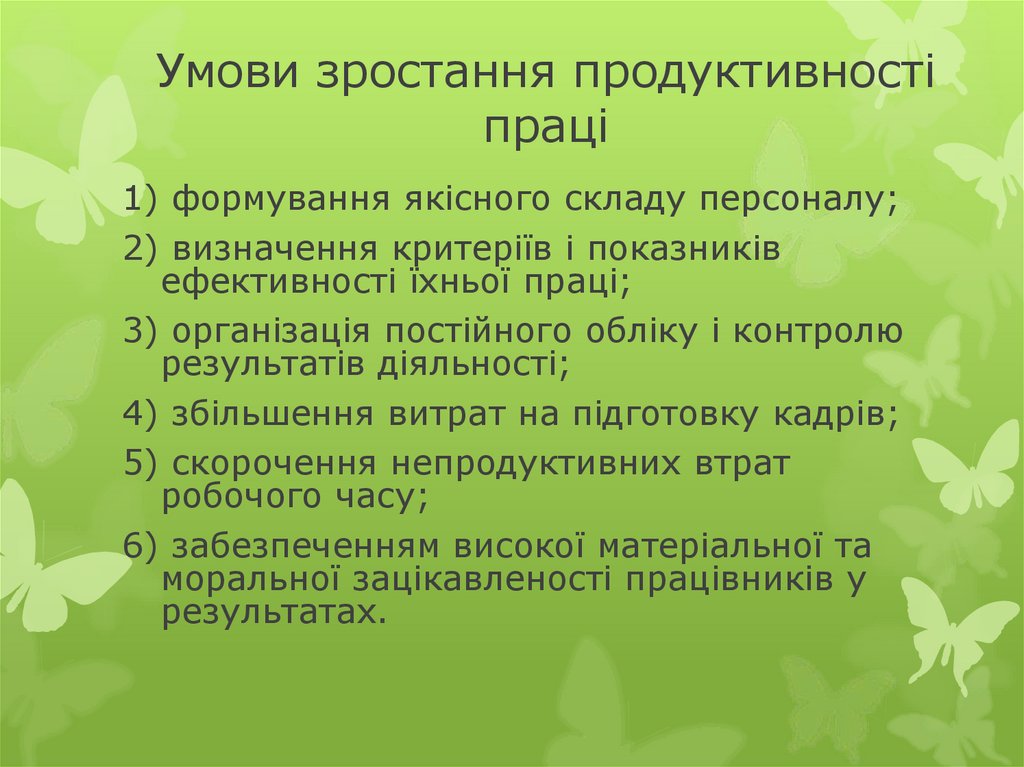 Умови зростання продуктивності праці

1) формування якісного складу персоналу;

2) визначення критеріїв і показників ефективності їхньої праці;

3) організація постійного обліку і контролю результатів діяльності;

4) збільшення витрат на підготовку кадрів;

5) скорочення непродуктивних втрат робочого часу;

6) забезпеченням високої матеріальної та моральної зацікавленості працівників у результатах.